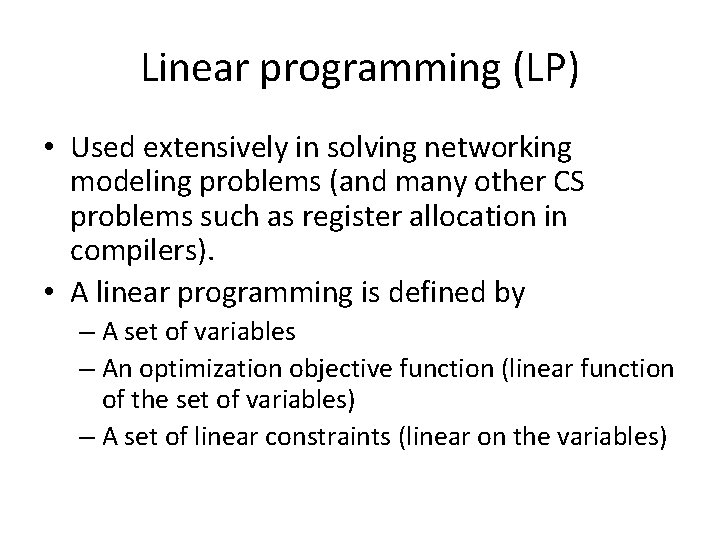 Linear programming (LP)

• Used extensively in solving networking modeling problems (and many other CS problems such as register allocation in compilers).
• A linear programming is defined by
– A set of variables
– An optimization objective function (linear function of the set of variables)
– A set of linear constraints (linear on the variables)